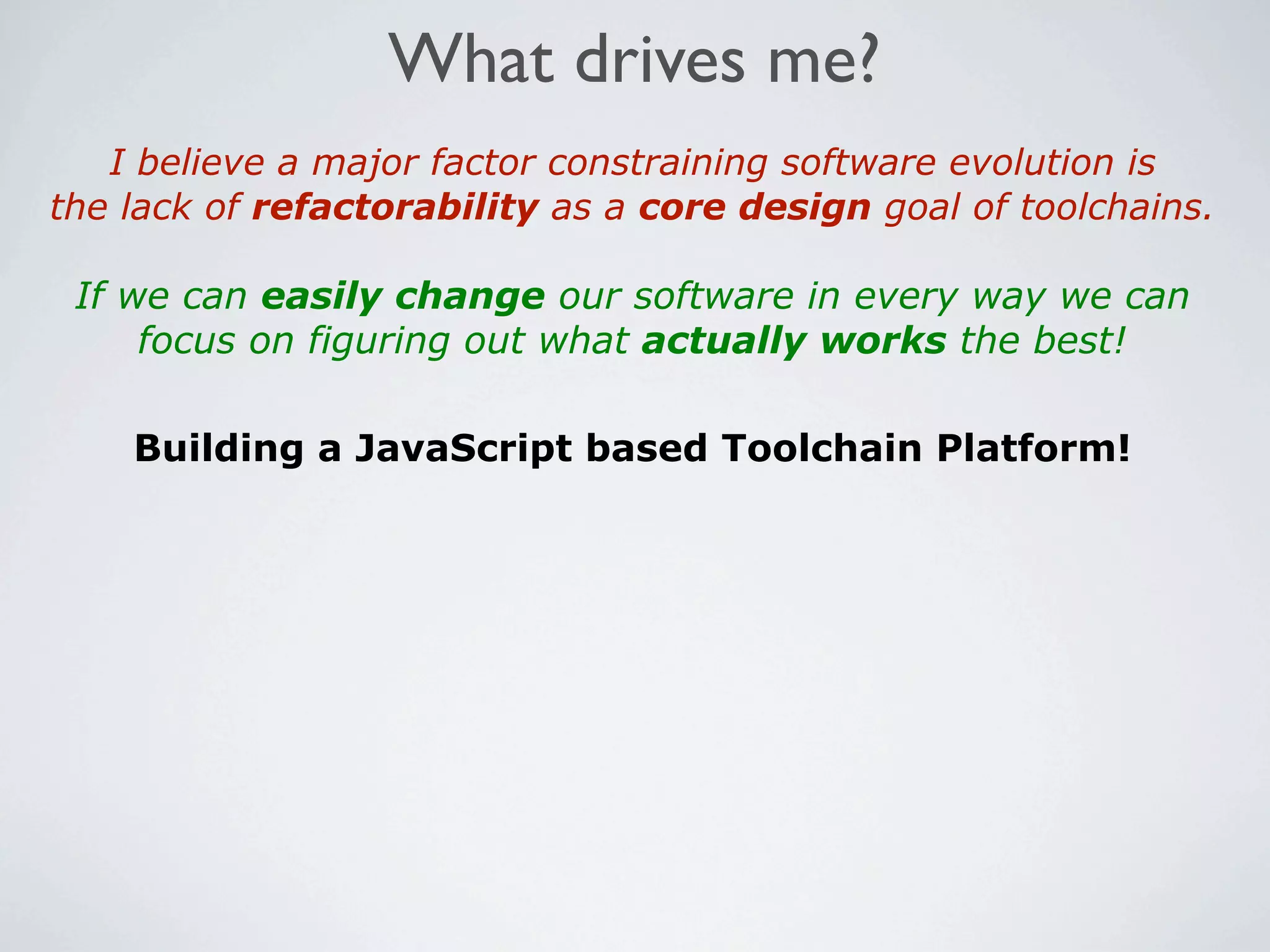 What drives me?

I believe a major factor constraining software evolution is the lack of refactorability as a core design goal of toolchains.

If we can easily change our software in every way we can focus on figuring out what actually works the best!

Building a JavaScript based Toolchain Platform!